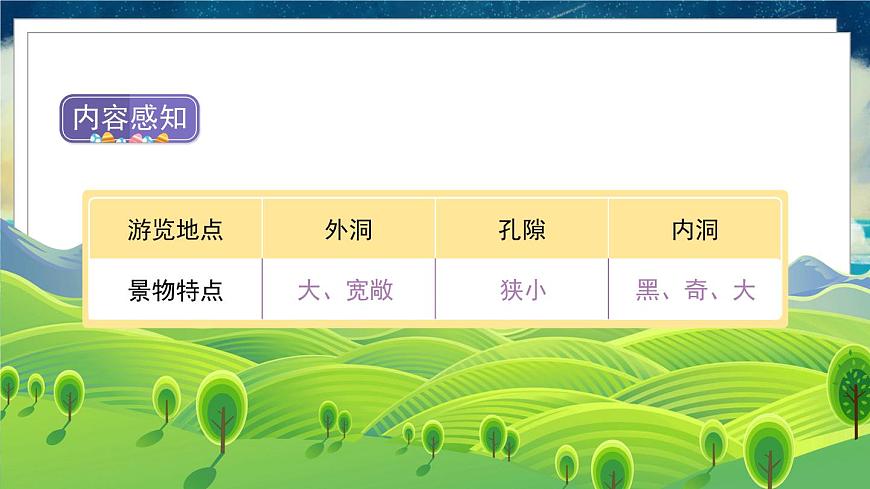 内容感知

| 游览地点 | 外洞 | 孔隙 | 内洞 |
|---|---|---|---|
| 景物特点 | 大、宽敞 | 狭小 | 黑、奇、大 |